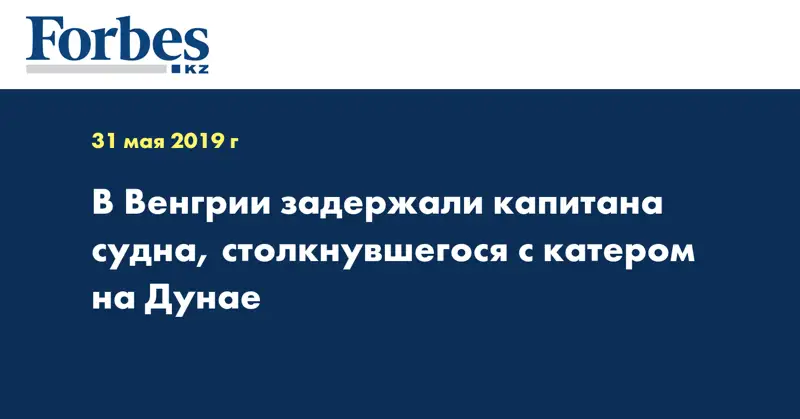 Forbes
KZ

31 мая 2019 г

В Венгрии задержали капитана судна, столкнувшегося с катером на Дунае